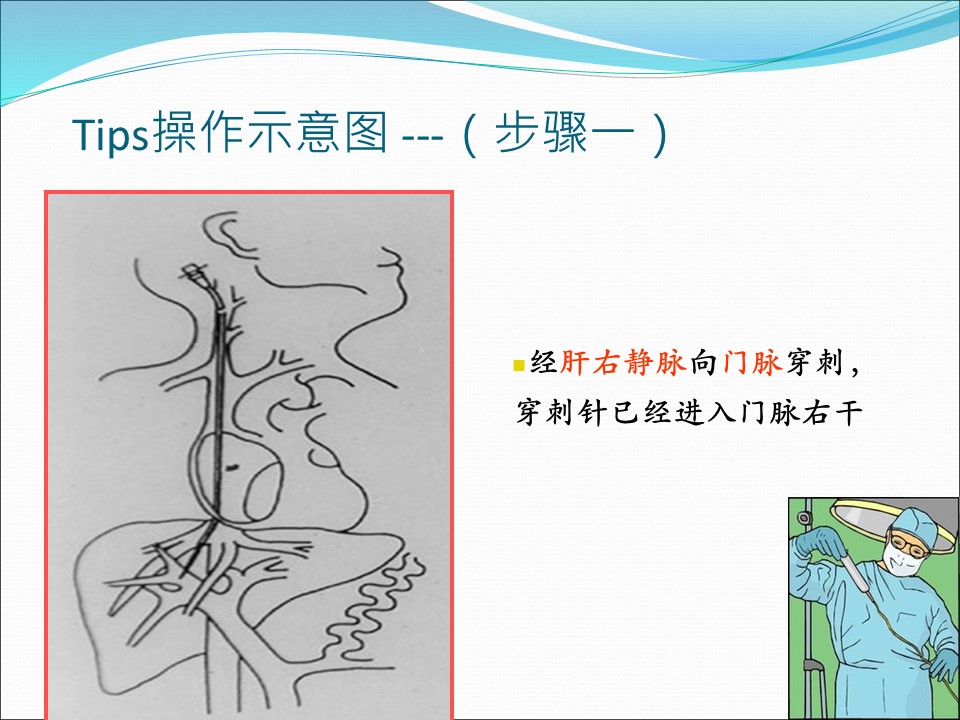 Tips操作示意图 ---（步骤一）

经肝右静脉向门脉穿刺，穿刺针已经进入门脉右干